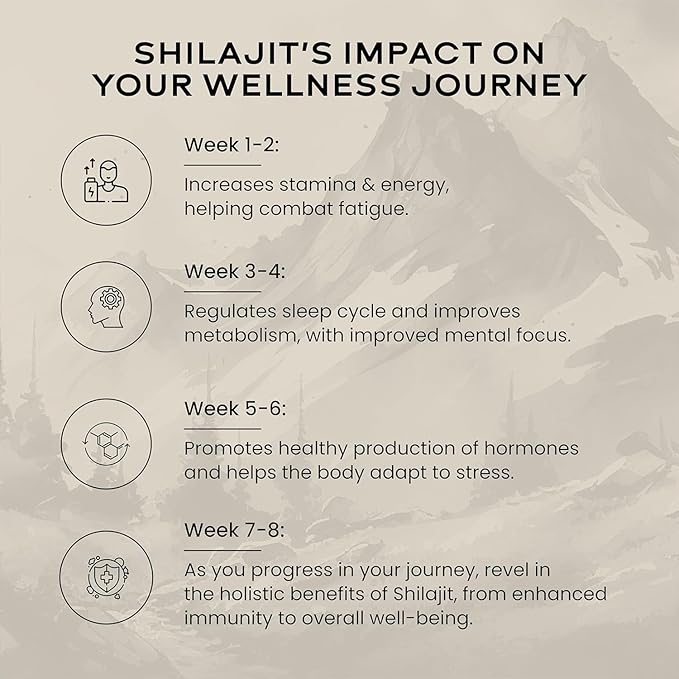 SHILAJIT'S IMPACT ON YOUR WELLNESS JOURNEY

Week 1-2:

Increases stamina & energy, helping combat fatigue.

Week 3-4:

Regulates sleep cycle and improves metabolism, with improved mental focus.

Week 5-6:

Promotes healthy production of hormones and helps the body adapt to stress.

Week 7-8:

As you progress in your journey, revel in the holistic benefits of Shilajit, from enhanced immunity to overall well-being.